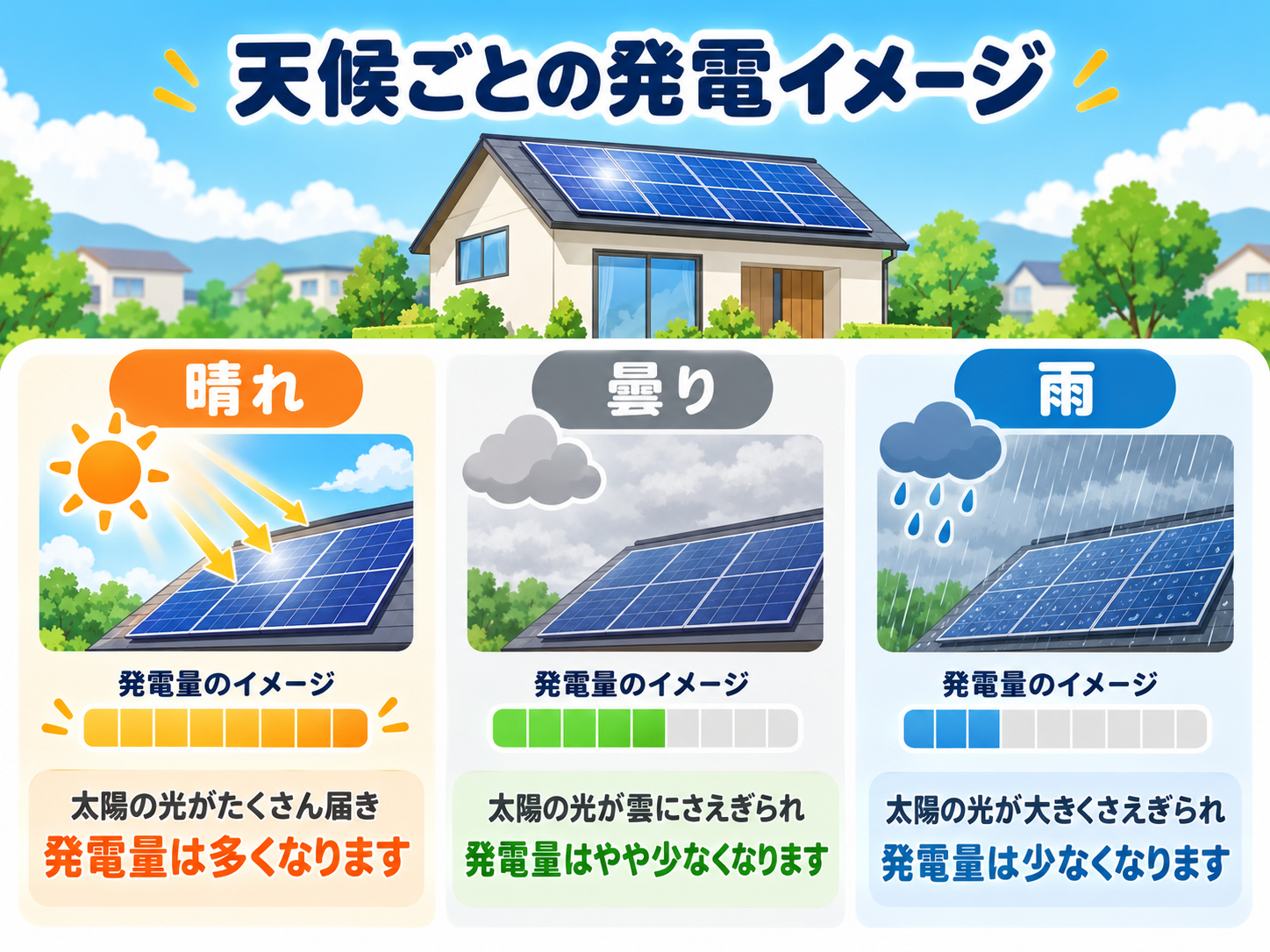 天候ごとの発電イメージ

晴れ

発電量のイメージ

太陽の光がたくさん届き
発電量は多くなります

曇り

発電量のイメージ

太陽の光が雲にさえぎられ
発電量はやや少なくなります

雨

発電量のイメージ

太陽の光が大きくさえぎられ
発電量は少なくなります